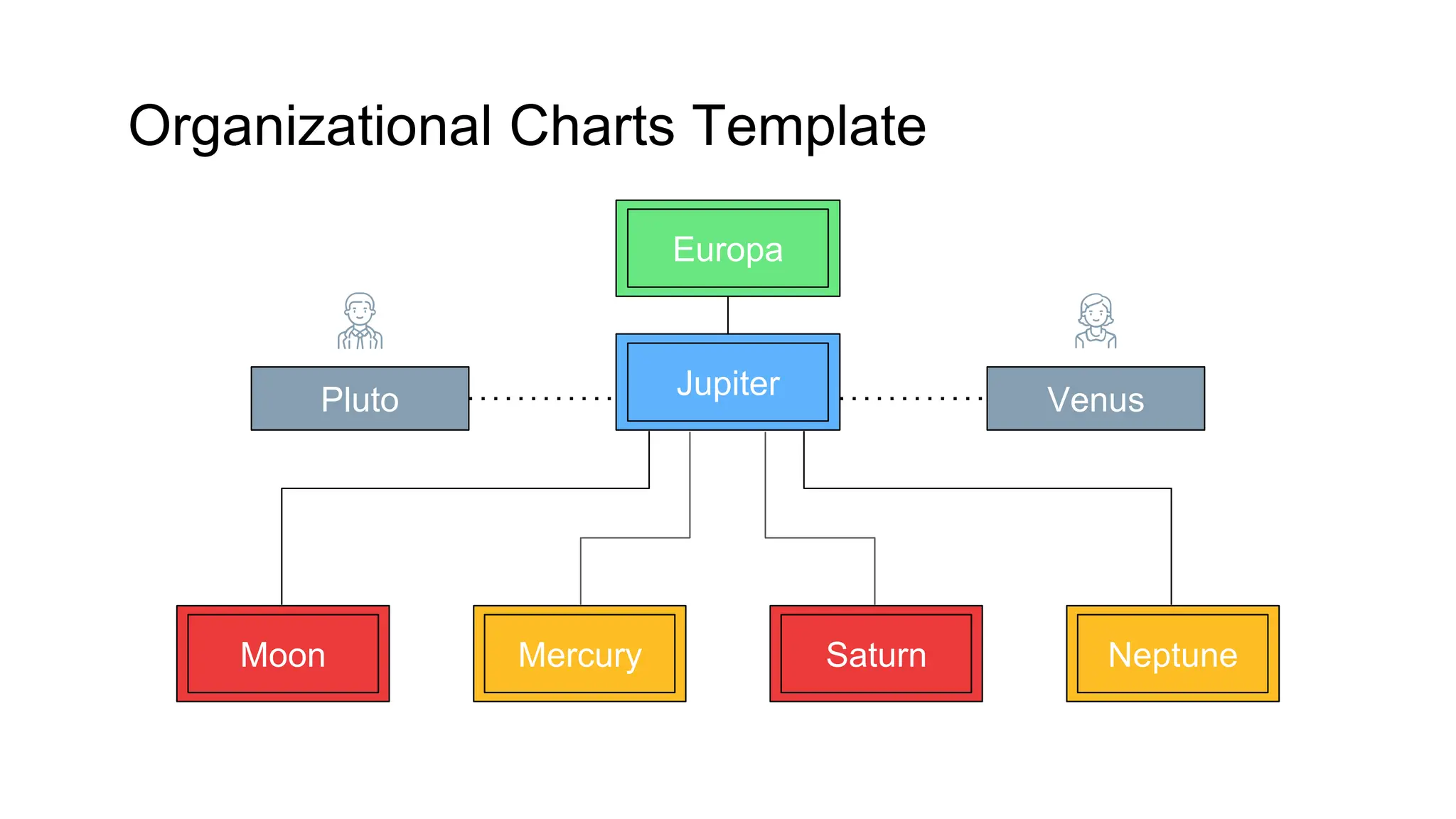 Organizational Charts Template

Europa

Pluto

Jupiter

Venus

Moon

Mercury

Saturn

Neptune